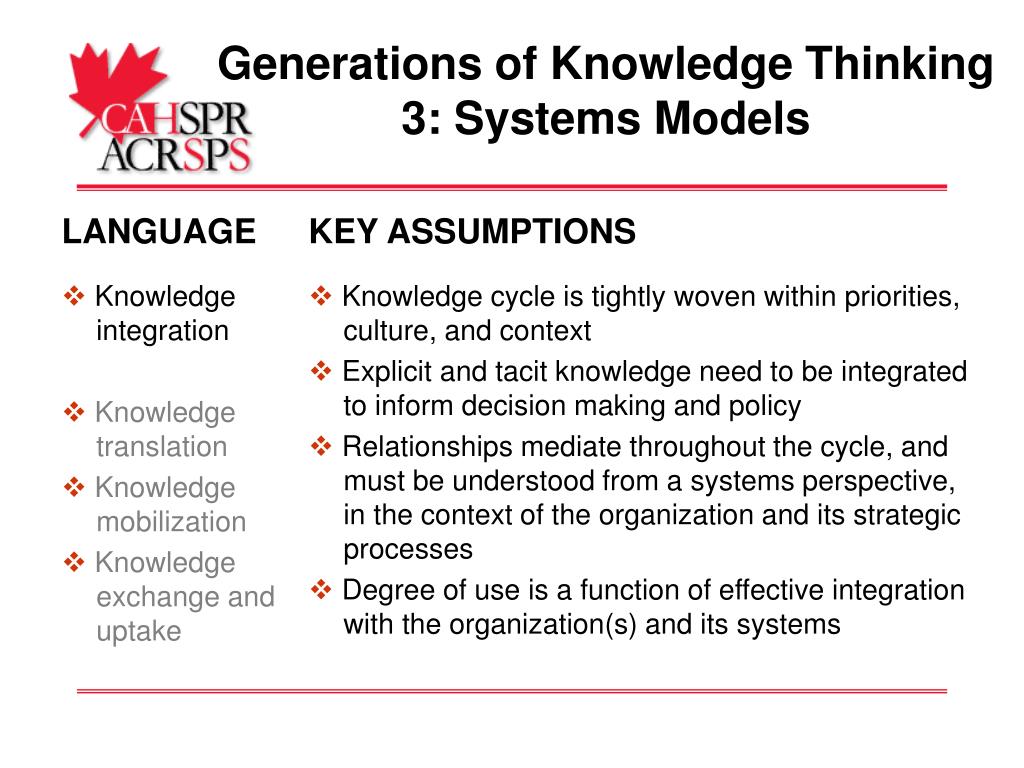 CAHSPR
ACRSPS

Generations of Knowledge Thinking 3: Systems Models

LANGUAGE

❖ Knowledge integration

❖ Knowledge translation

❖ Knowledge mobilization

❖ Knowledge exchange and uptake

KEY ASSUMPTIONS

❖ Knowledge cycle is tightly woven within priorities, culture, and context

❖ Explicit and tacit knowledge need to be integrated to inform decision making and policy

❖ Relationships mediate throughout the cycle, and must be understood from a systems perspective, in the context of the organization and its strategic processes

❖ Degree of use is a function of effective integration with the organization(s) and its systems